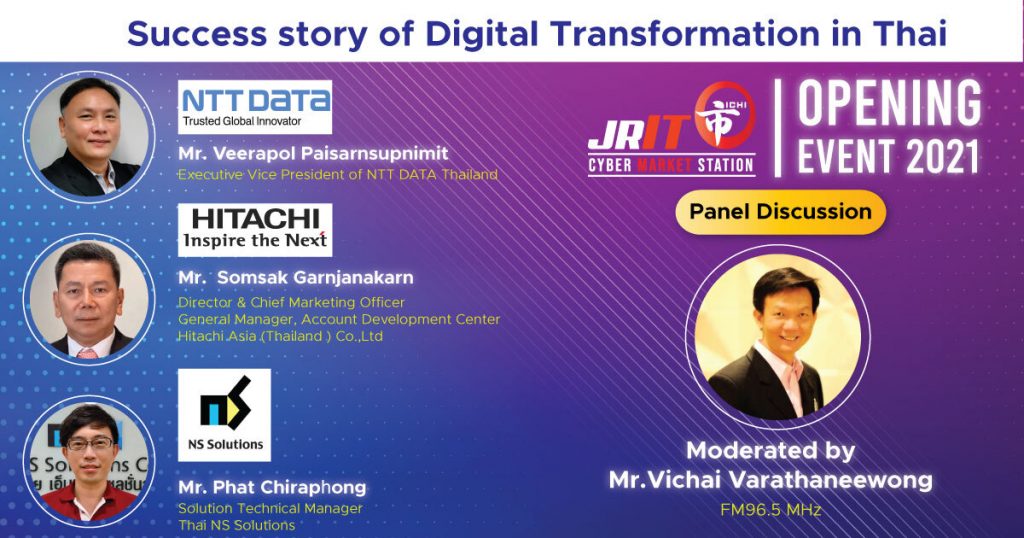 Success story of Digital Transformation in Thai

NTT DATA
Trusted Global Innovator

Mr. Veerapol Paisarnsupnimit
Executive Vice President of NTT DATA Thailand

HITACHI
Inspire the Next

Mr. Somsak Garnjanakarn
Director & Chief Marketing Officer
General Manager, Account Development Center
Hitachi Asia (Thailand ) Co.,Ltd

NS Solutions

Mr. Phat Chiraphong
Solution Technical Manager
Thai NS Solutions

JRIT ICHI 市
CYBER MARKET STATION

OPENING EVENT 2021

Panel Discussion

Moderated by
Mr.Vichai Varathaneewong
FM96.5 MHz